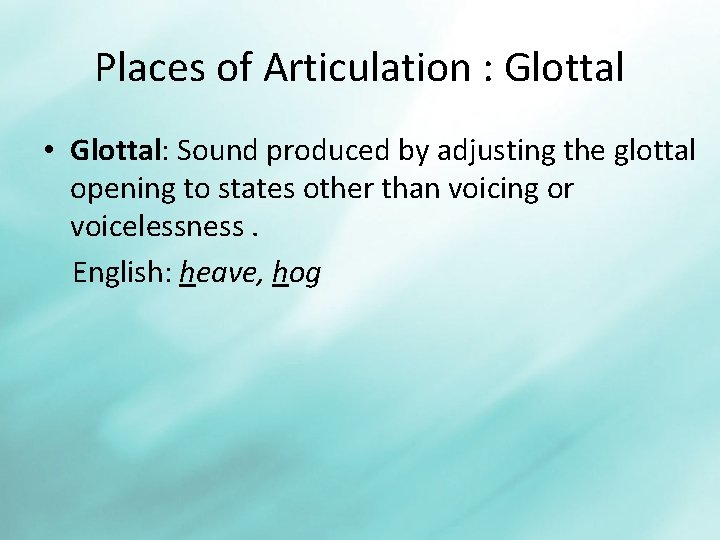 Places of Articulation : Glottal

• Glottal: Sound produced by adjusting the glottal opening to states other than voicing or voicelessness .

English: heave, hog